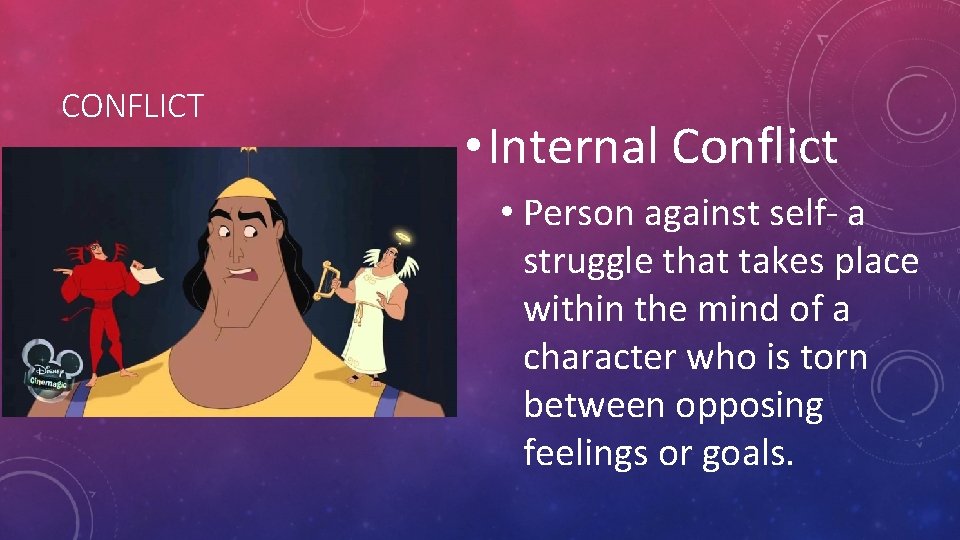 CONFLICT

Disney Cinemagic

• Internal Conflict

• Person against self- a struggle that takes place within the mind of a character who is torn between opposing feelings or goals.